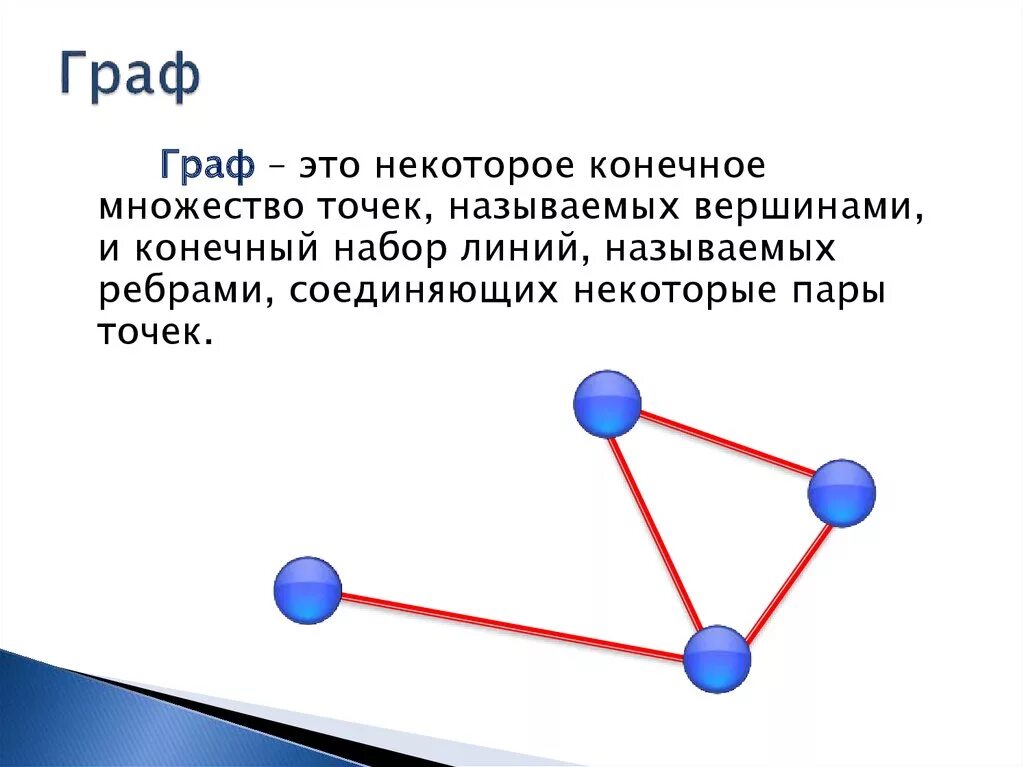 Граф

Граф – это некоторое конечное множество точек, называемых вершинами, и конечный набор линий, называемых ребрами, соединяющих некоторые пары точек.